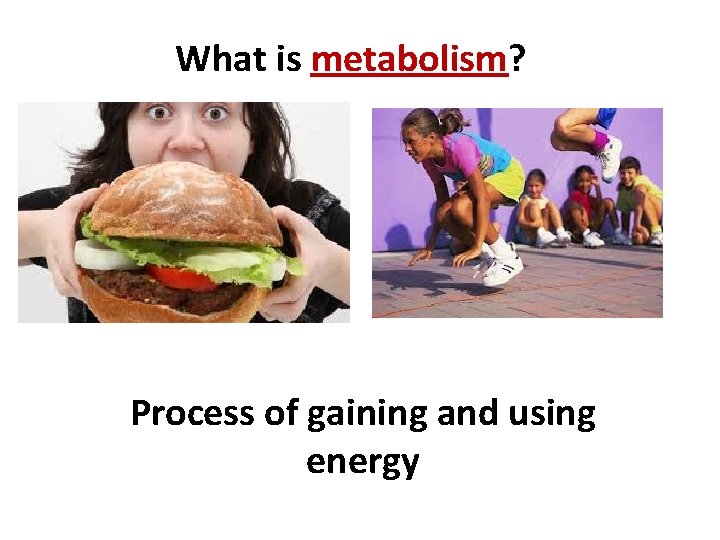 What is metabolism?

Process of gaining and using energy